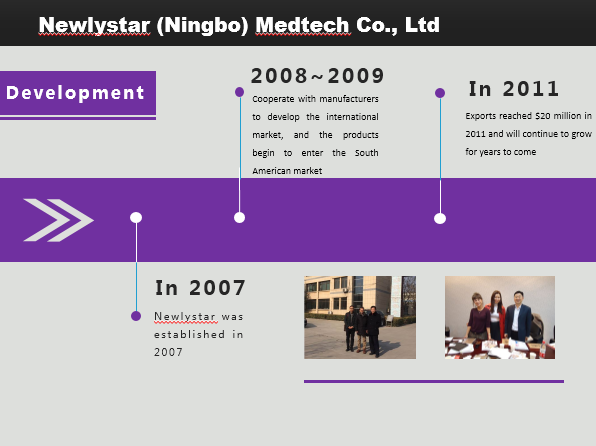 Newlystar (Ningbo) Medtech Co., Ltd

Development

2008~2009

Cooperate with manufacturers to develop the international market, and the products begin to enter the South American market

In 2011

Exports reached $20 million in 2011 and will continue to grow for years to come

In 2007

Newlystar was established in 2007